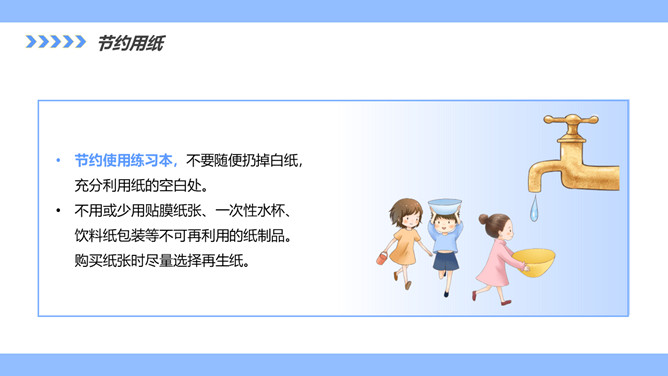 节约用纸

• 节约使用练习本，不要随便扔掉白纸，充分利用纸的空白处。

• 不用或少用贴膜纸张、一次性水杯、饮料纸包装等不可再利用的纸制品。购买纸张时尽量选择再生纸。